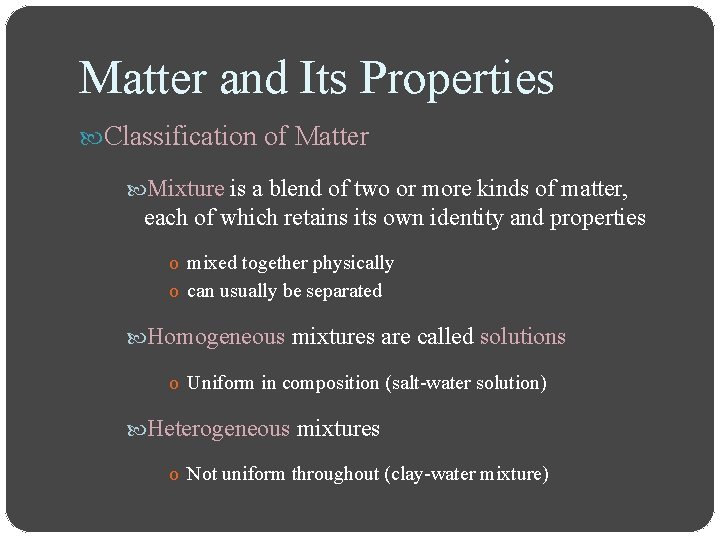 Matter and Its Properties

Classification of Matter

Mixture is a blend of two or more kinds of matter, each of which retains its own identity and properties

o mixed together physically
o can usually be separated

Homogeneous mixtures are called solutions

o Uniform in composition (salt-water solution)

Heterogeneous mixtures

o Not uniform throughout (clay-water mixture)